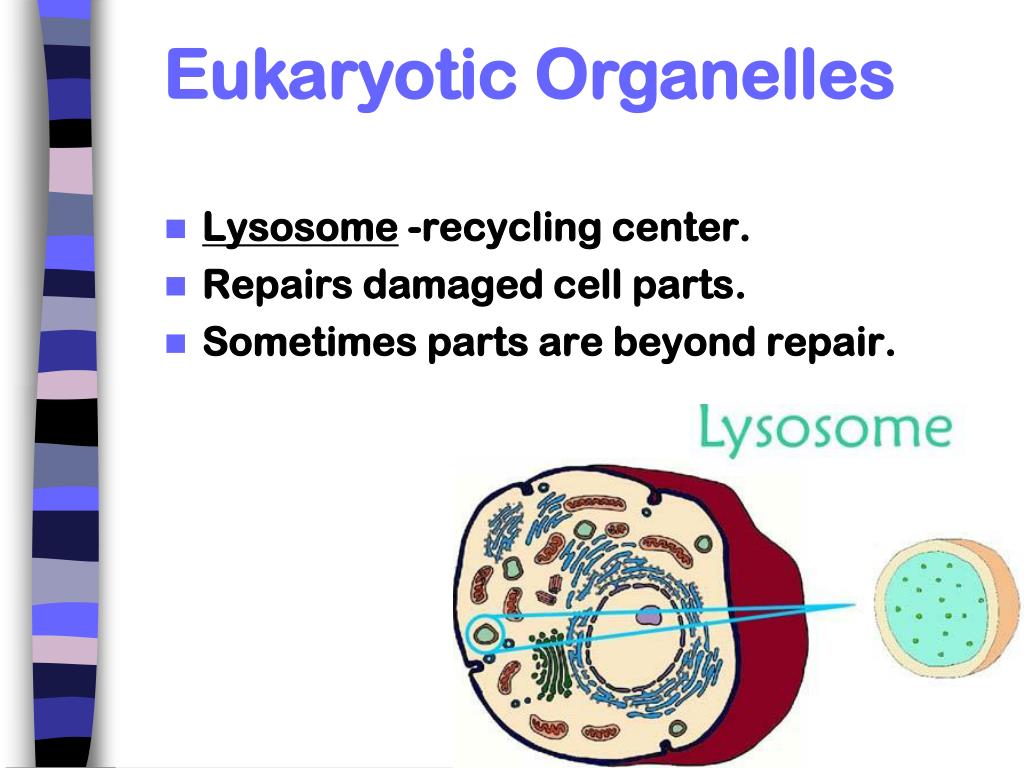 Eukaryotic Organelles

- Lysosome -recycling center.
- Repairs damaged cell parts.
- Sometimes parts are beyond repair.

Lysosome